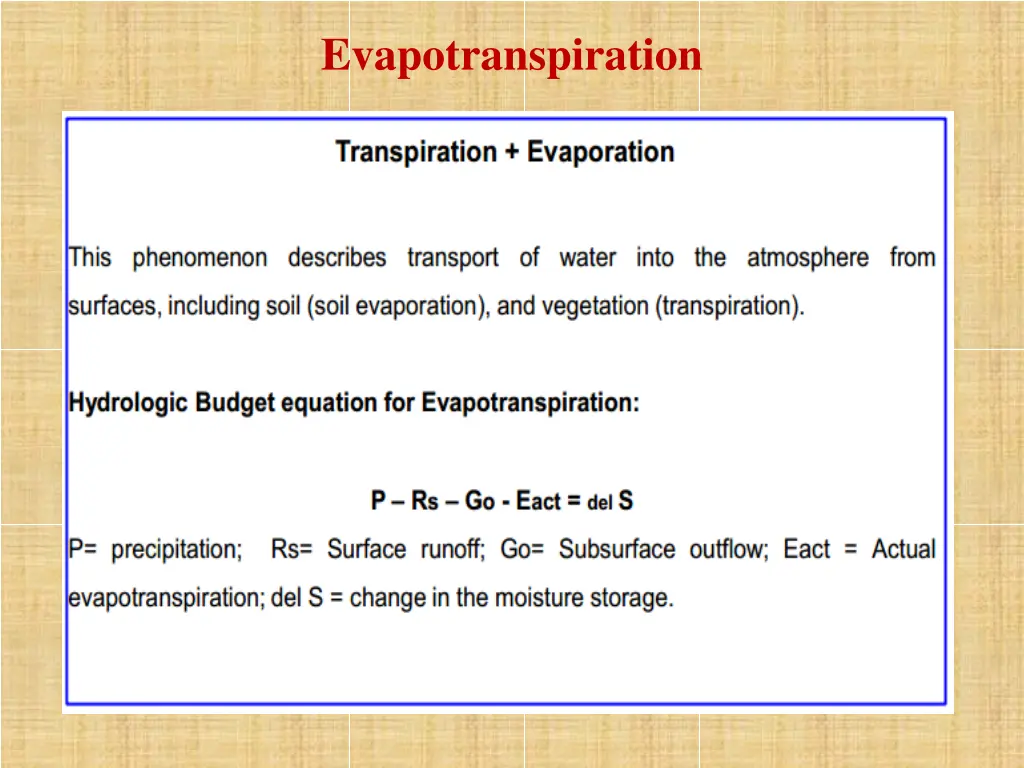 Evapotranspiration

Transpiration + Evaporation

This phenomenon describes transport of water into the atmosphere from surfaces, including soil (soil evaporation), and vegetation (transpiration).

Hydrologic Budget equation for Evapotranspiration:

P – Rs – Go - Eact = del S

P= precipitation; Rs= Surface runoff; Go= Subsurface outflow; Eact = Actual evapotranspiration; del S = change in the moisture storage.